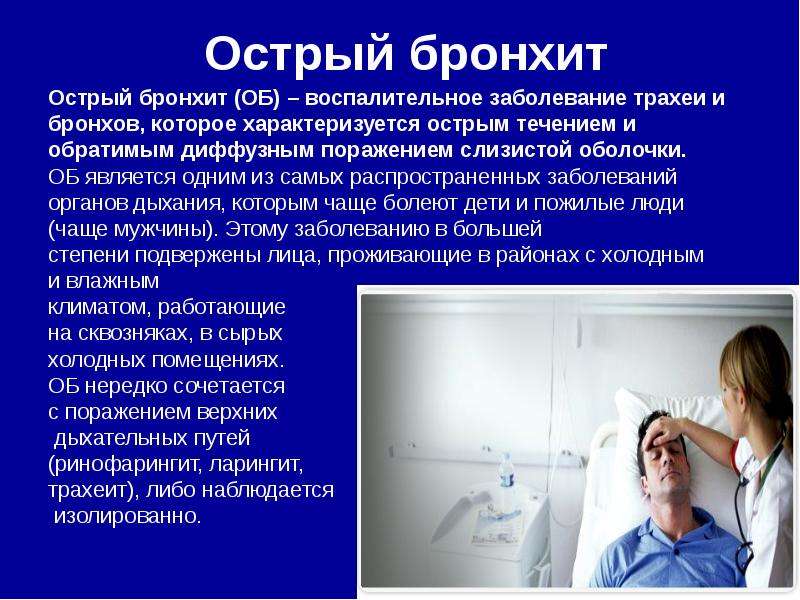 Острый бронхит

Острый бронхит (ОБ) – воспалительное заболевание трахеи и бронхов, которое характеризуется острым течением и обратимым диффузным поражением слизистой оболочки.
ОБ является одним из самых распространенных заболеваний органов дыхания, которым чаще болеют дети и пожилые люди (чаще мужчины). Этому заболеванию в большей степени подвержены лица, проживающие в районах с холодным и влажным климатом, работающие на сквозняках, в сырых холодных помещениях.
ОБ нередко сочетается с поражением верхних дыхательных путей (ринофарингит, ларингит, трахеит), либо наблюдается изолированно.